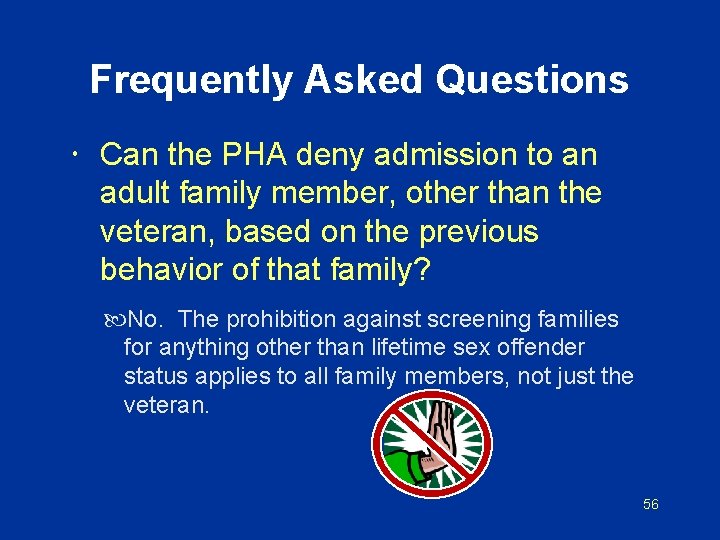 Frequently Asked Questions

• Can the PHA deny admission to an adult family member, other than the veteran, based on the previous behavior of that family?

No. The prohibition against screening families for anything other than lifetime sex offender status applies to all family members, not just the veteran.

56